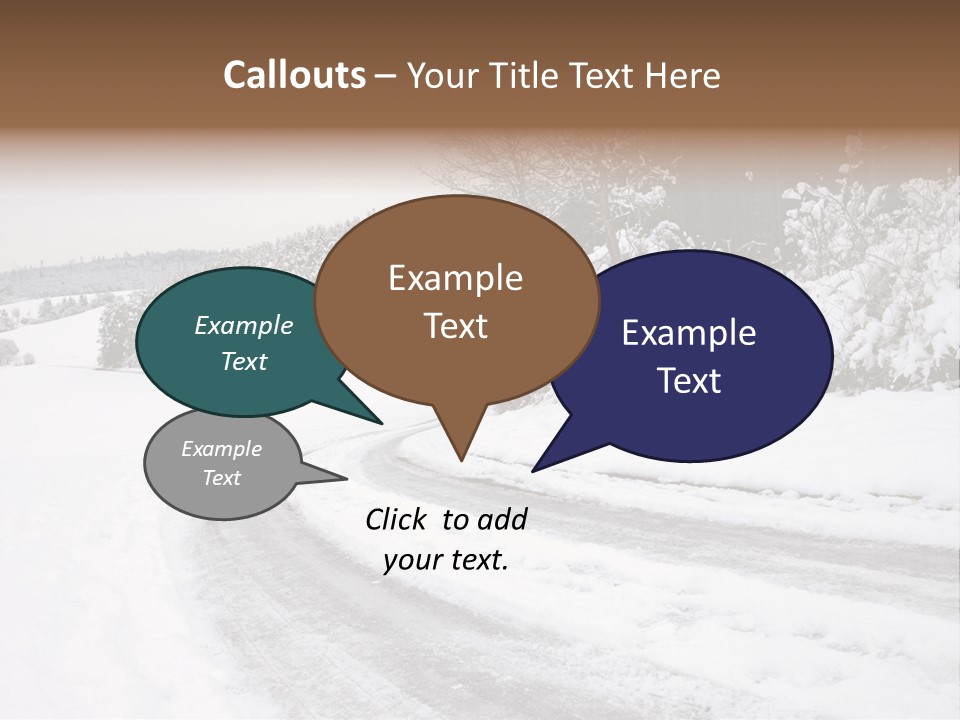 Callouts – Your Title Text Here

Example Text

Example Text

Example Text

Example Text

Click to add your text.